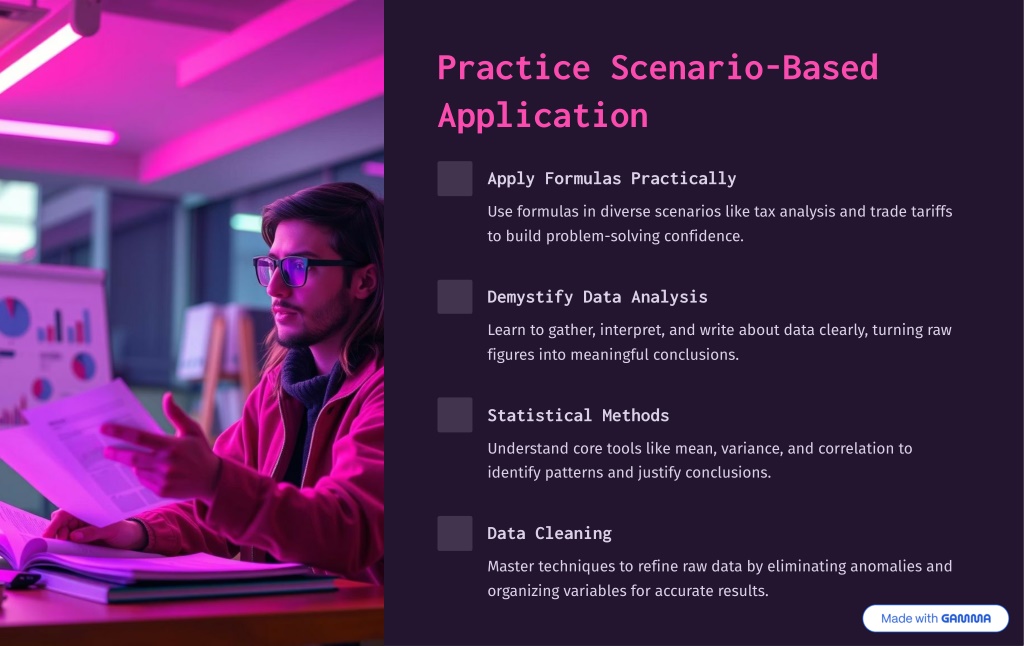 Practice Scenario-Based Application

Apply Formulas Practically

Use formulas in diverse scenarios like tax analysis and trade tariffs to build problem-solving confidence.

Demystify Data Analysis

Learn to gather, interpret, and write about data clearly, turning raw figures into meaningful conclusions.

Statistical Methods

Understand core tools like mean, variance, and correlation to identify patterns and justify conclusions.

Data Cleaning

Master techniques to refine raw data by eliminating anomalies and organizing variables for accurate results.

Made with GAMMA